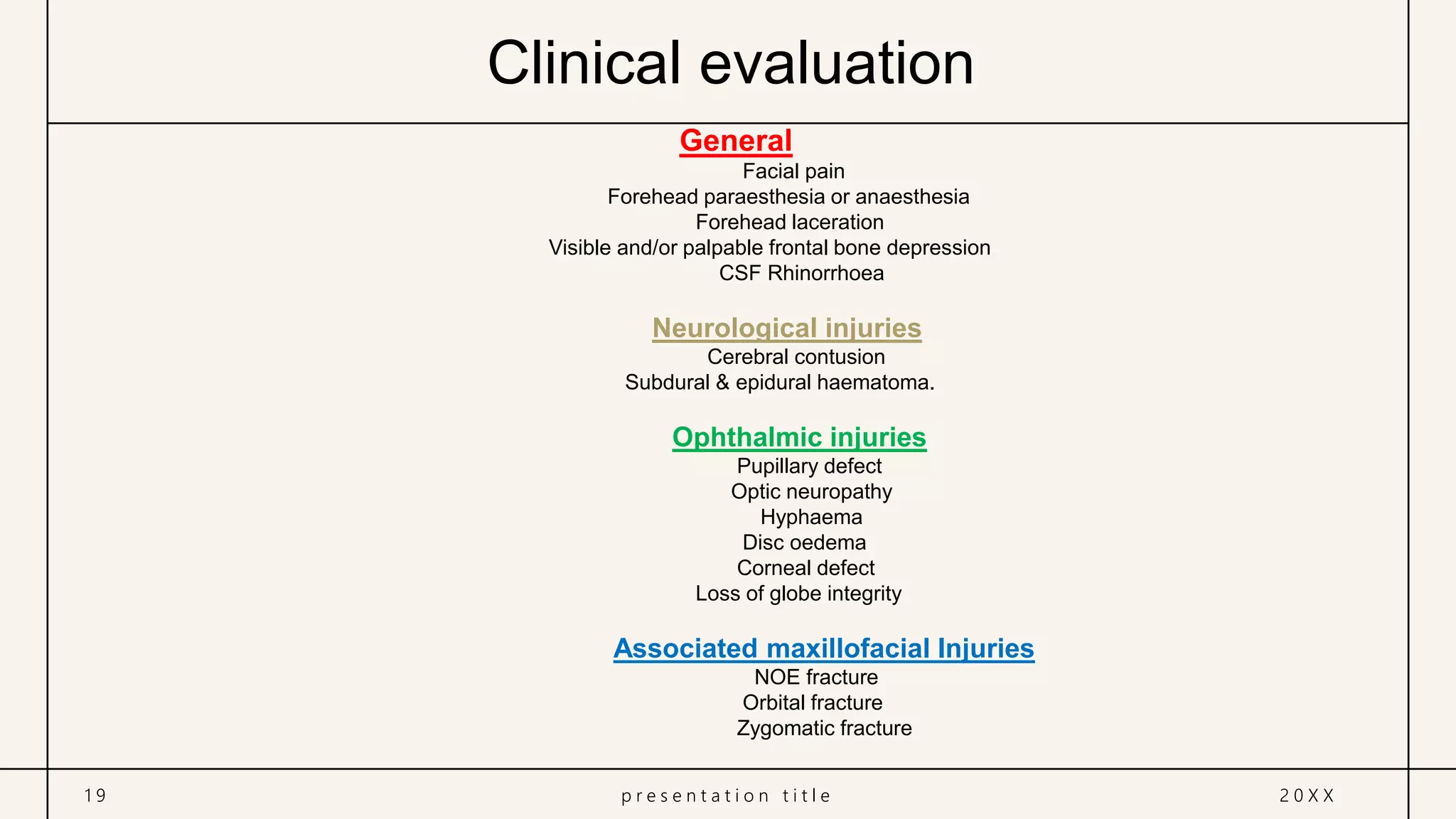 Clinical evaluation

General
Facial pain
Forehead paraesthesia or anaesthesia
Forehead laceration
Visible and/or palpable frontal bone depression
CSF Rhinorrhoea

Neurological injuries
Cerebral contusion
Subdural & epidural haematoma.

Ophthalmic injuries
Pupillary defect
Optic neuropathy
Hyphaema
Disc oedema
Corneal defect
Loss of globe integrity

Associated maxillofacial Injuries
NOE fracture
Orbital fracture
Zygomatic fracture

19

presentation title

20XX